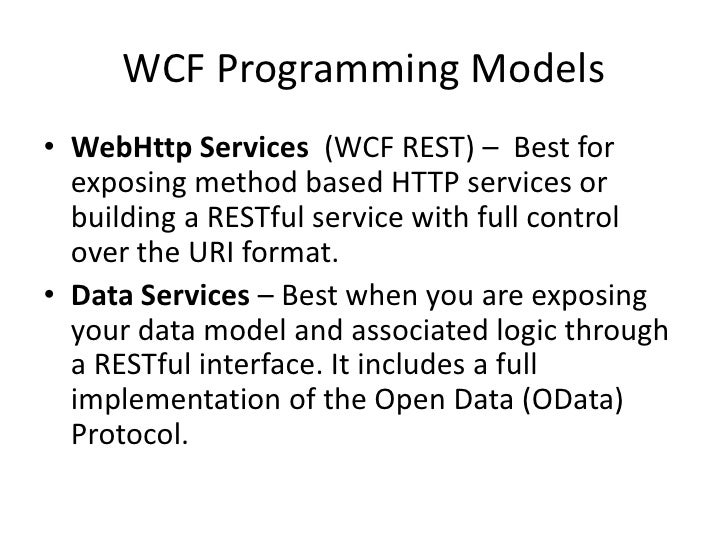 WCF Programming Models

• WebHttp Services (WCF REST) – Best for exposing method based HTTP services or building a RESTful service with full control over the URI format.
• Data Services – Best when you are exposing your data model and associated logic through a RESTful interface. It includes a full implementation of the Open Data (OData) Protocol.